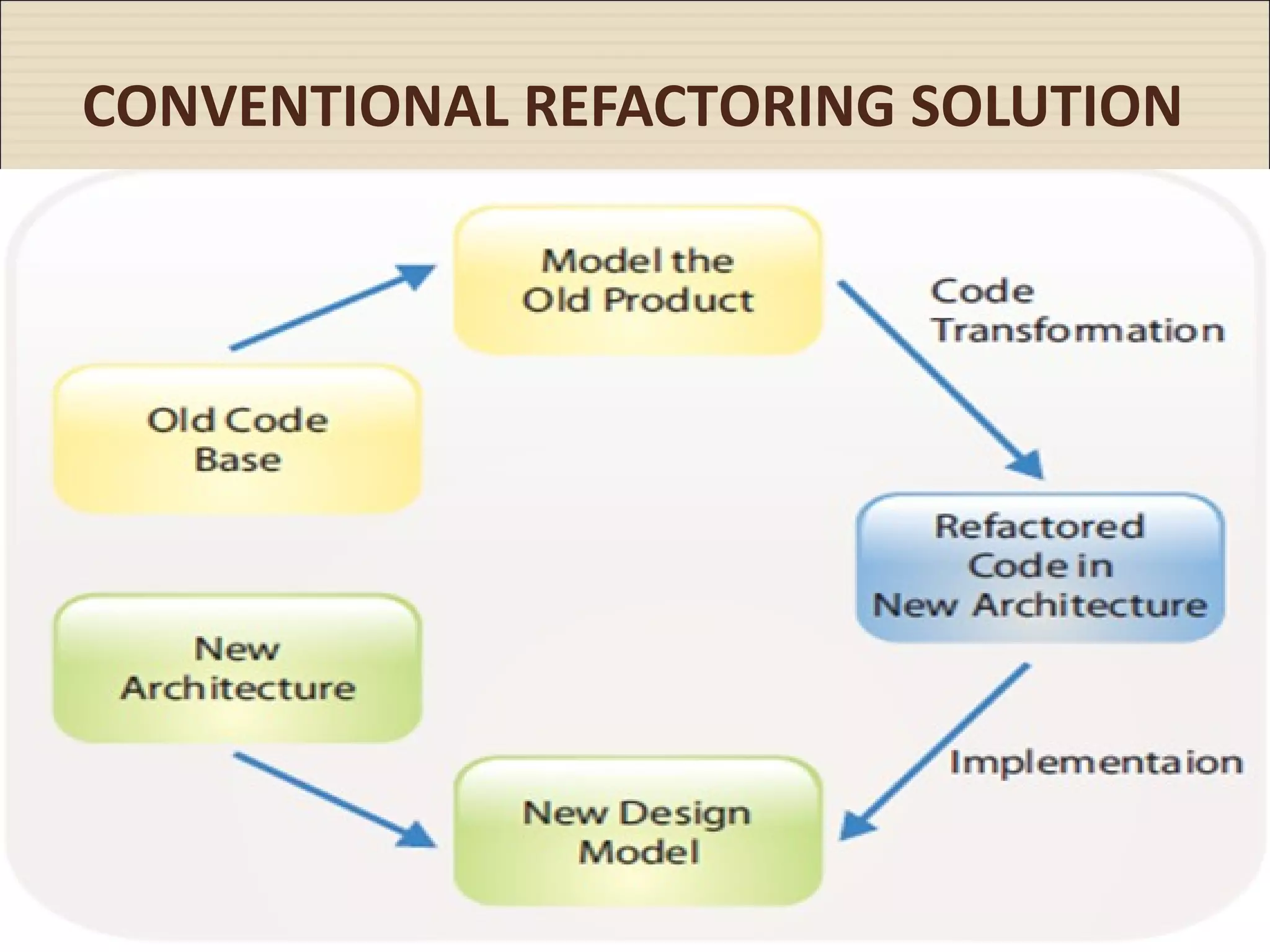 CONVENTIONAL REFACTORING SOLUTION

Model the Old Product

Code Transformation

Old Code Base

Refactored Code in New Architecture

New Architecture

Implementaion

New Design Model